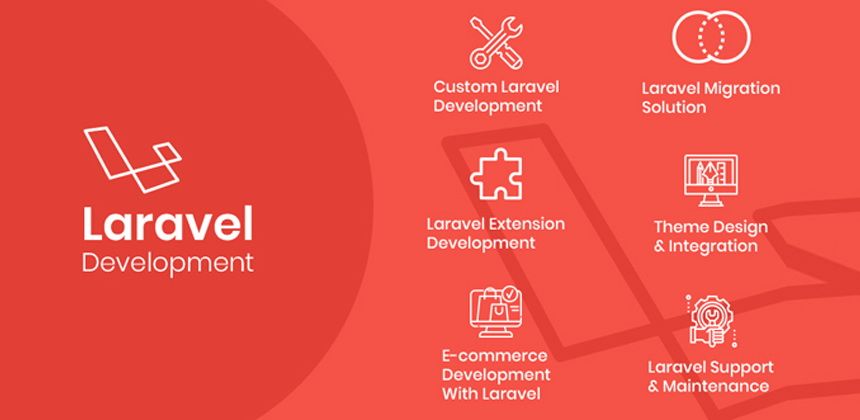 Laravel
Development

Custom Laravel Development

Laravel Migration Solution

Laravel Extension Development

Theme Design & Integration

E-commerce Development With Laravel

Laravel Support & Maintenance